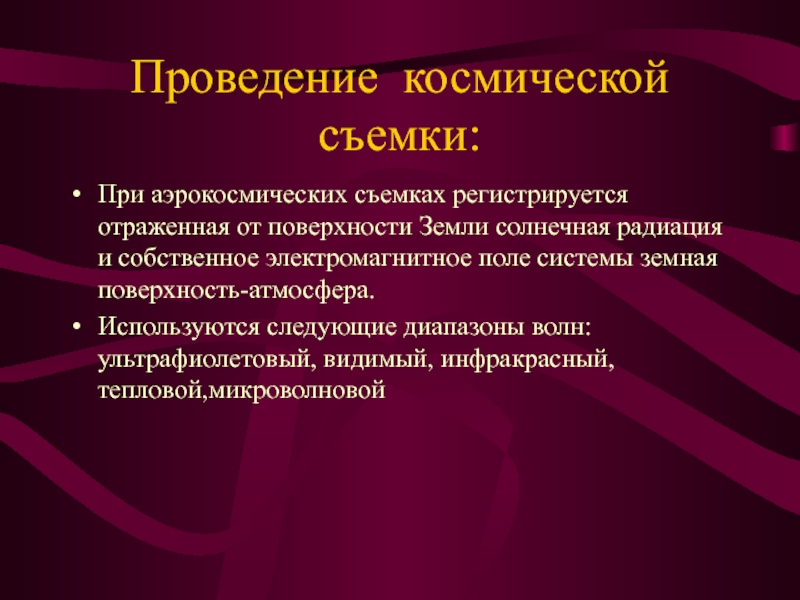 Проведение космической съемки:

• При аэрокосмических съемках регистрируется отраженная от поверхности Земли солнечная радиация и собственное электромагнитное поле системы земная поверхность-атмосфера.

• Используются следующие диапазоны волн: ультрафиолетовый, видимый, инфракрасный, тепловой,микроволновой